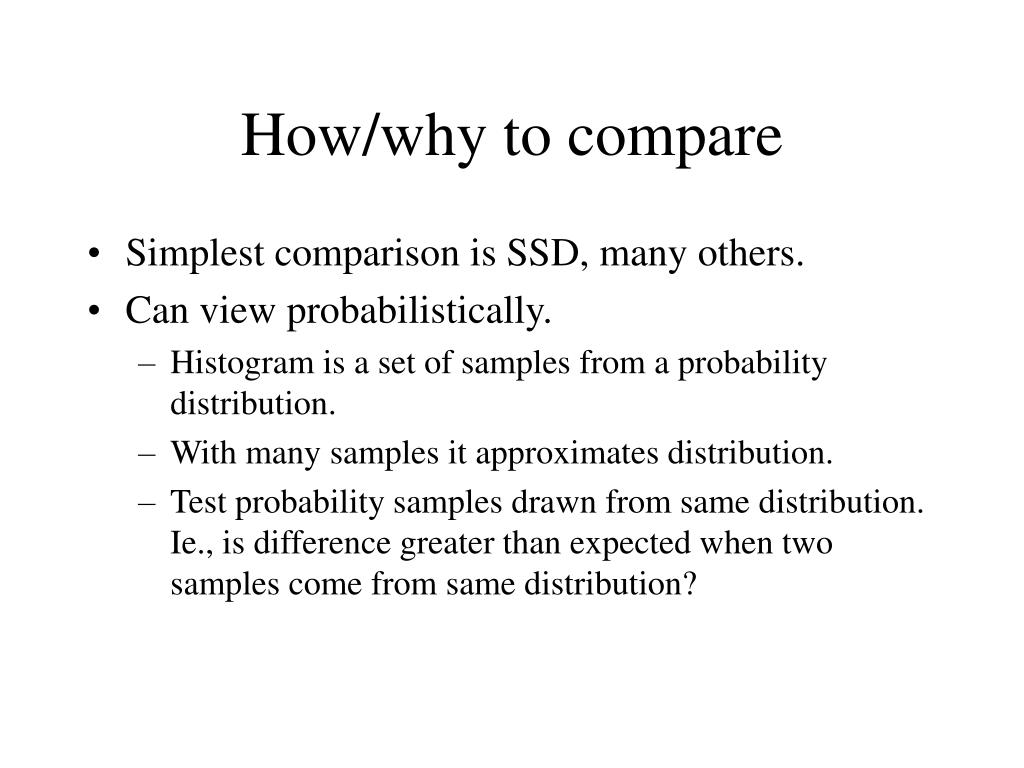 How/why to compare

• Simplest comparison is SSD, many others.
• Can view probabilistically.
– Histogram is a set of samples from a probability distribution.
– With many samples it approximates distribution.
– Test probability samples drawn from same distribution. Ie., is difference greater than expected when two samples come from same distribution?